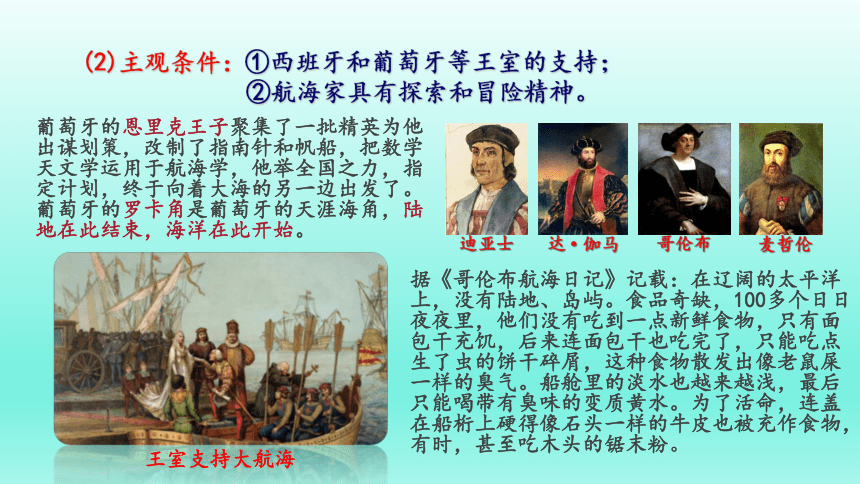 (2)主观条件：①西班牙和葡萄牙等王室的支持；
②航海家具有探索和冒险精神。

葡萄牙的恩里克王子聚集了一批精英为他出谋划策，改制了指南针和帆船，把数学天文学运用于航海学，他举全国之力，指定计划，终于向着大海的另一边出发了。葡萄牙的罗卡角是葡萄牙的天涯海角，陆地在此结束，海洋在此开始。

迪亚士

达·伽马

哥伦布

麦哲伦

王室支持大航海

据《哥伦布航海日记》记载：在辽阔的太平洋上，没有陆地、岛屿。食品奇缺，100多个日日夜夜里，他们没有吃到一点新鲜食物，只有面包干充饥，后来连面包干也吃完了，只能吃点生了虫的饼干碎屑，这种食物散发出像老鼠屎一样的臭气。船舱里的淡水也越来越浅，最后只能喝带有臭味的变质黄水。为了活命，连盖在船桁上硬得像石头一样的牛皮也被充作食物，有时，甚至吃木头的锯末粉。